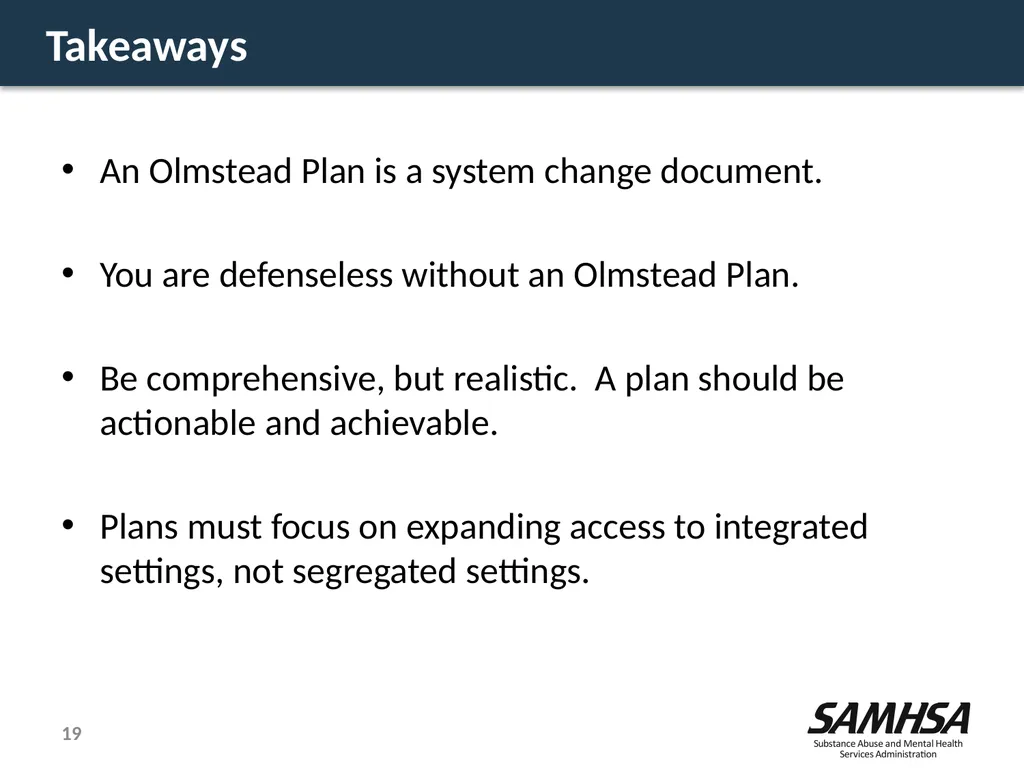 Takeaways

• An Olmstead Plan is a system change document.

• You are defenseless without an Olmstead Plan.

• Be comprehensive, but realistic. A plan should be actionable and achievable.

• Plans must focus on expanding access to integrated settings, not segregated settings.

19

SAMHSA
Substance Abuse and Mental Health Services Administration